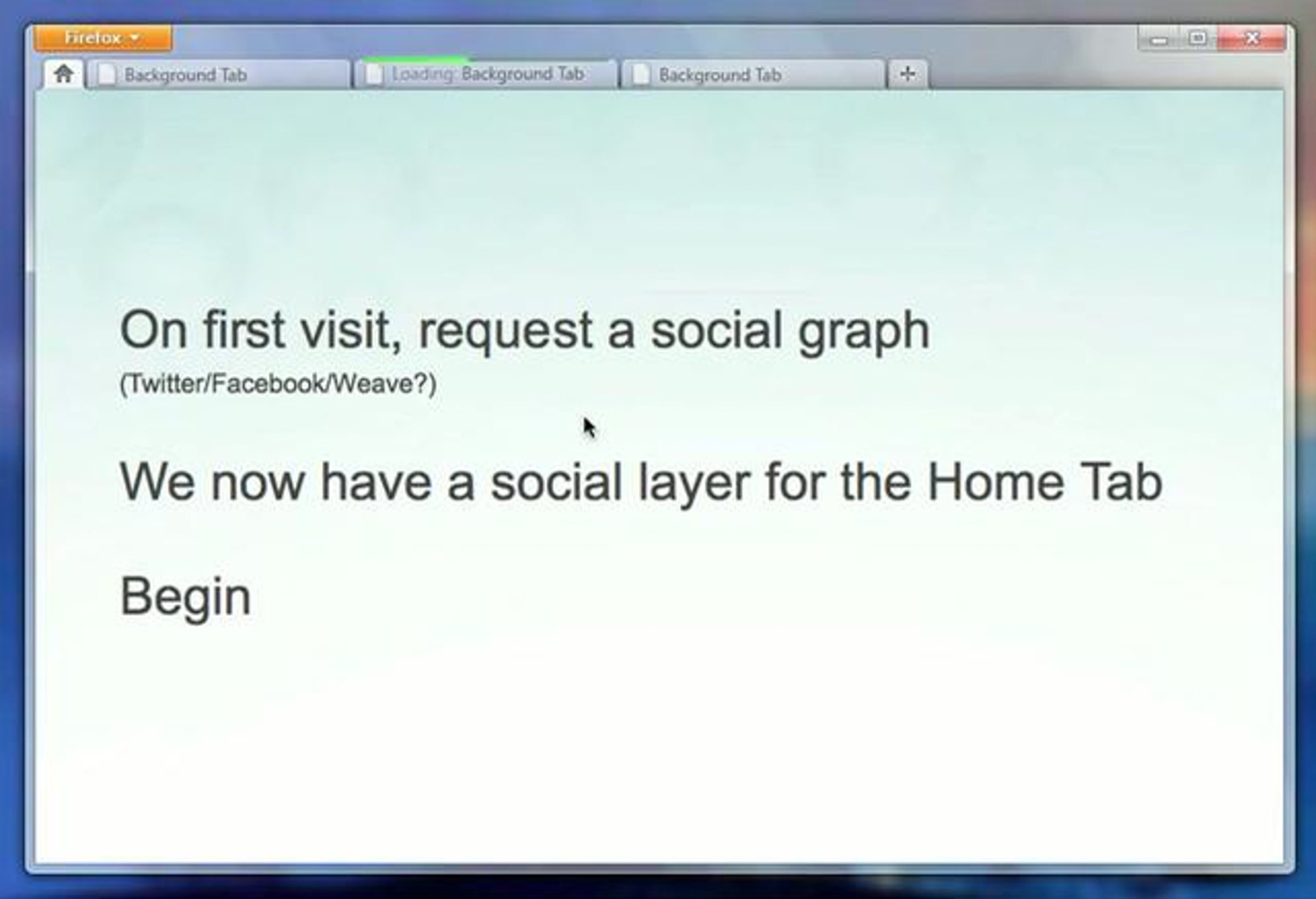 Firefox

Background Tab

Loading: Background Tab

Background Tab

+

On first visit, request a social graph
(Twitter/Facebook/Weave?)

We now have a social layer for the Home Tab

Begin